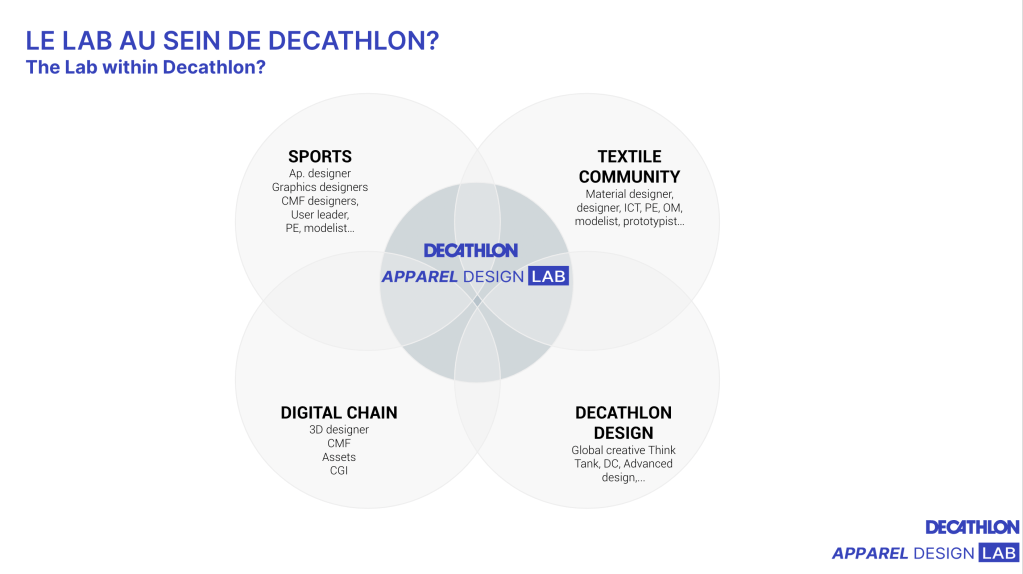 LE LAB AU SEIN DE DECATHLON?
The Lab within Decathlon?

SPORTS
Ap. designer
Graphics designers
CMF designers,
User leader,
PE, modelist...

TEXTILE COMMUNITY
Material designer, designer, ICT, PE, OM, modelist, prototypist...

DECATHLON
APPAREL DESIGN LAB

DIGITAL CHAIN
3D designer
CMF
Assets
CGI

DECATHLON DESIGN
Global creative Think Tank, DC, Advanced design,...

DECATHLON
APPAREL DESIGN LAB